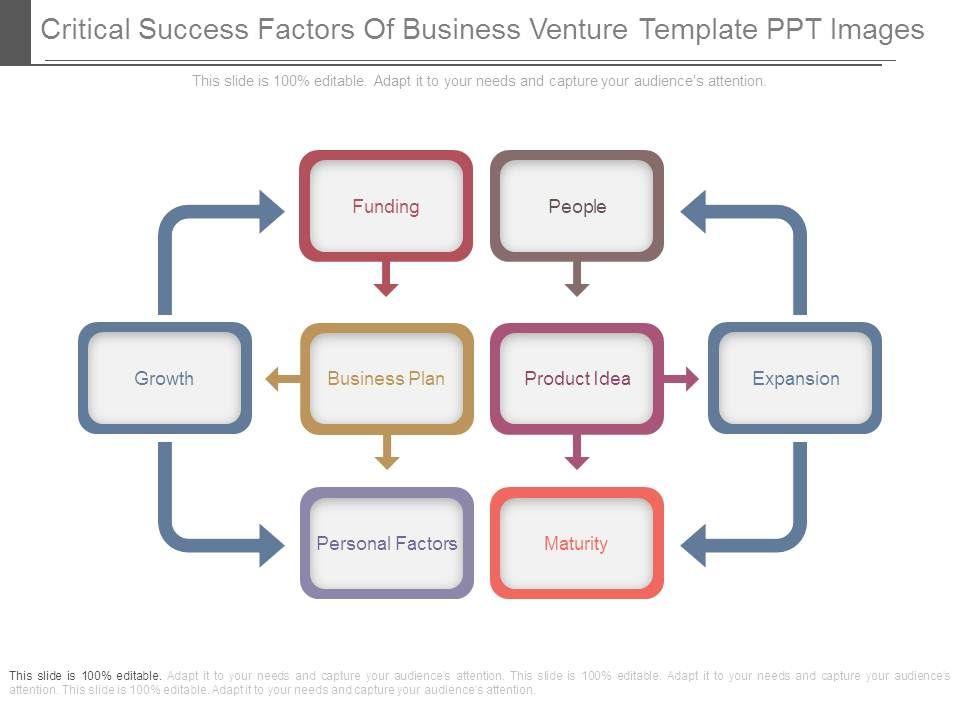 Critical Success Factors Of Business Venture Template PPT Images

This slide is 100% editable. Adapt it to your needs and capture your audience's attention.

Funding

People

Growth

Business Plan

Product Idea

Expansion

Personal Factors

Maturity

This slide is 100% editable. Adapt it to your needs and capture your audience's attention. This slide is 100% editable. Adapt it to your needs and capture your audience's attention. This slide is 100% editable. Adapt it to your needs and capture your audience's attention.